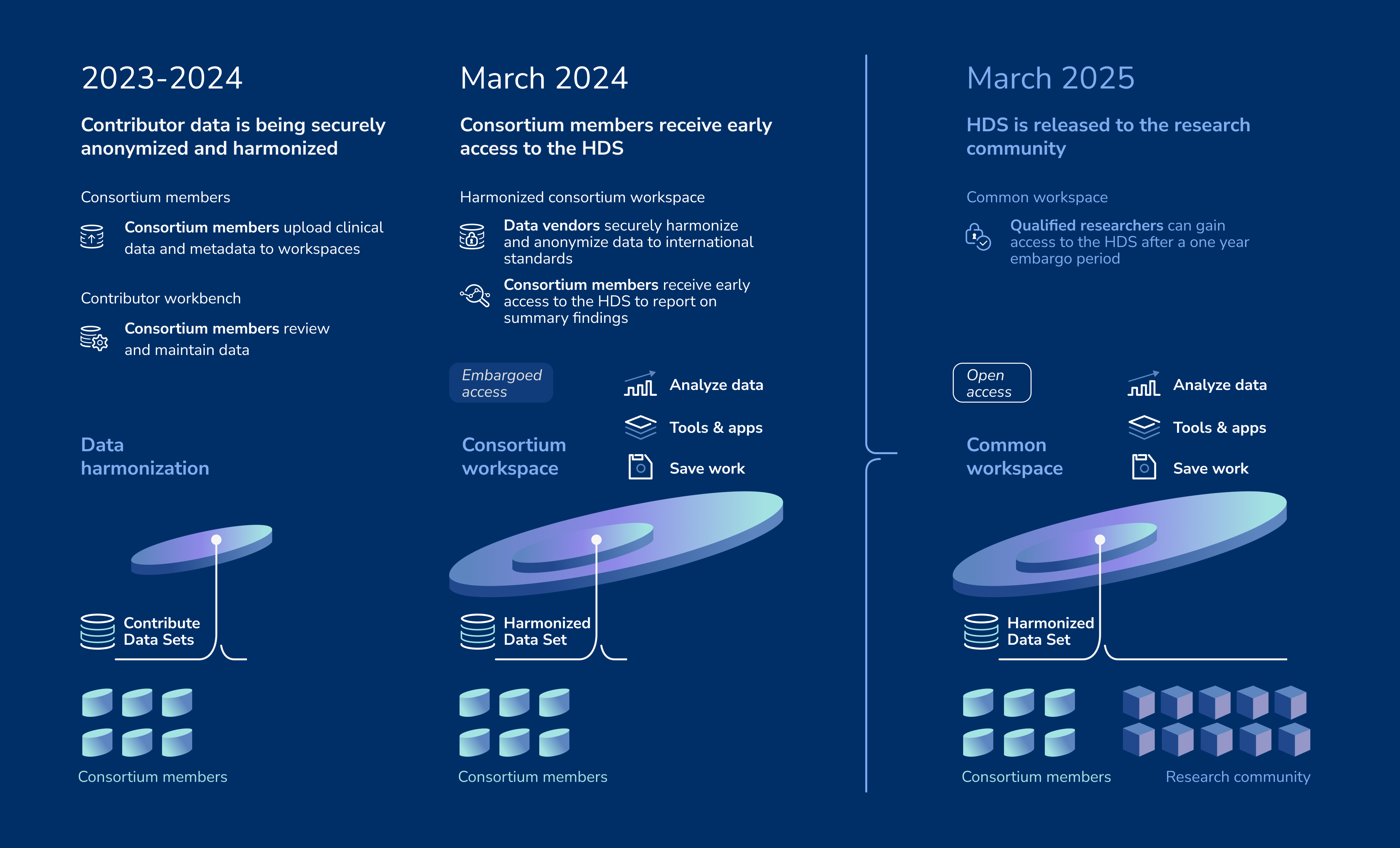 2023-2024

Contributor data is being securely anonymized and harmonized

Consortium members

Consortium members upload clinical data and metadata to workspaces

Contributor workbench

Consortium members review and maintain data

Data harmonization

Contribute Data Sets

Consortium members

March 2024

Consortium members receive early access to the HDS

Harmonized consortium workspace

Data vendors securely harmonize and anonymize data to international standards

Consortium members receive early access to the HDS to report on summary findings

Embargoed access

Analyze data

Tools & apps

Save work

Consortium workspace

Harmonized Data Set

Consortium members

March 2025

HDS is released to the research community

Common workspace

Qualified researchers can gain access to the HDS after a one year embargo period

Open access

Analyze data

Tools & apps

Save work

Common workspace

Harmonized Data Set

Consortium members

Research community